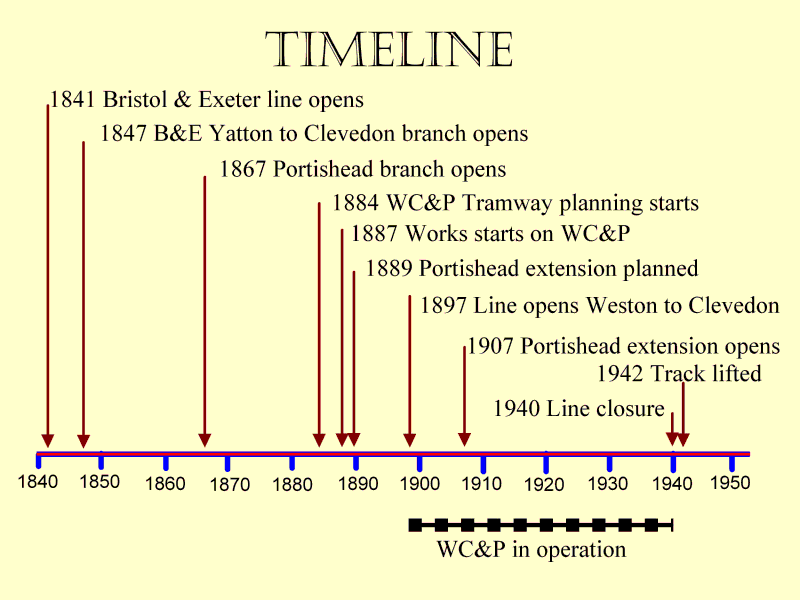 TIMELINE

1841 Bristol & Exeter line opens

1847 B&E Yatton to Clevedon branch opens

1867 Portishead branch opens

1884 WC&P Tramway planning starts

1887 Works starts on WC&P

1889 Portishead extension planned

1897 Line opens Weston to Clevedon

1907 Portishead extension opens

1942 Track lifted

1940 Line closure

1840 1850 1860 1870 1880 1890 1900 1910 1920 1930 1940 1950

WC&P in operation